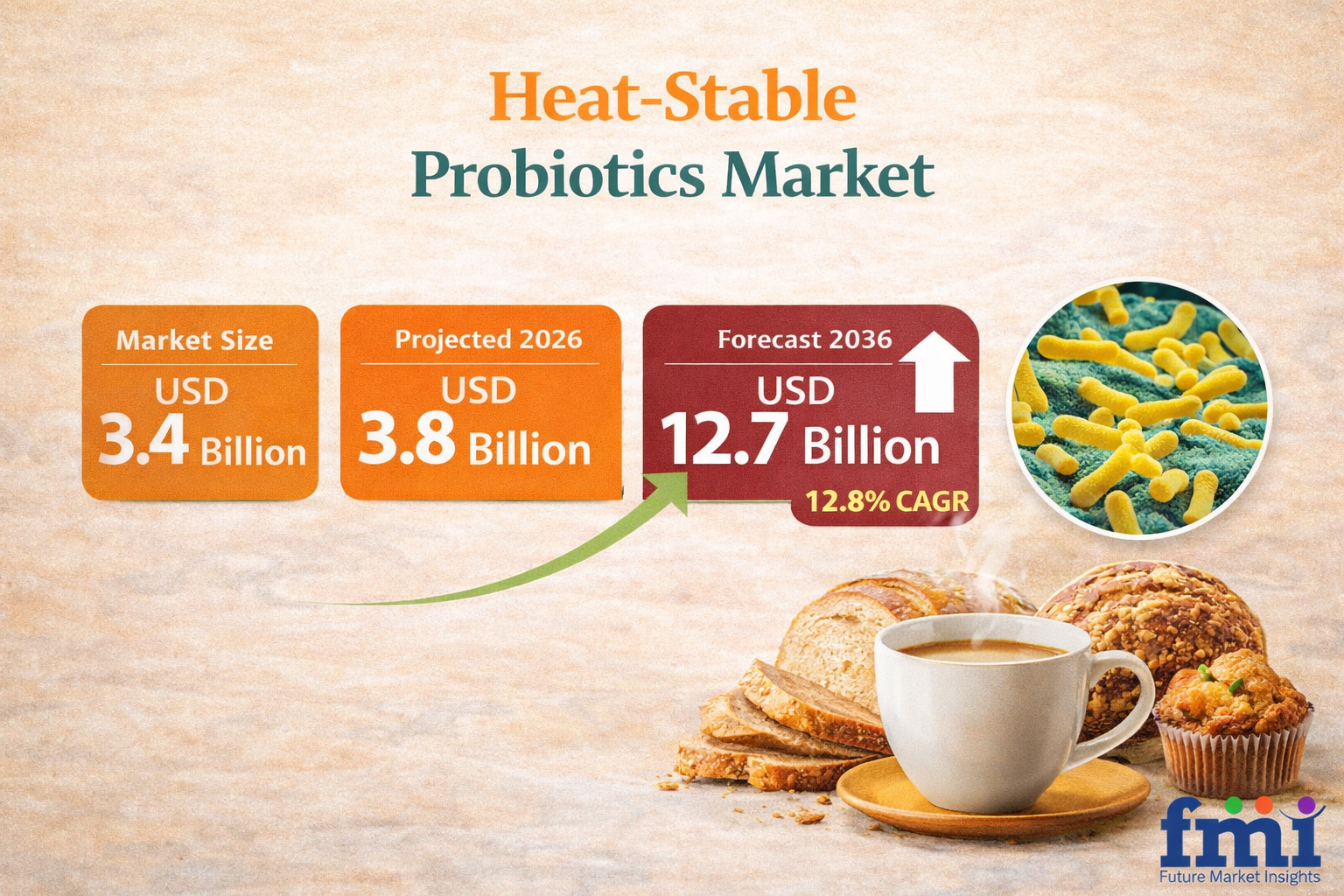 Heat-Stable
Probiotics Market

Market Size
USD
3.4 Billion

Projected 2026
USD
3.8 Billion

Forecast 2036
USD
12.7 Billion
12.8% CAGR

fmi
Future Market Insights